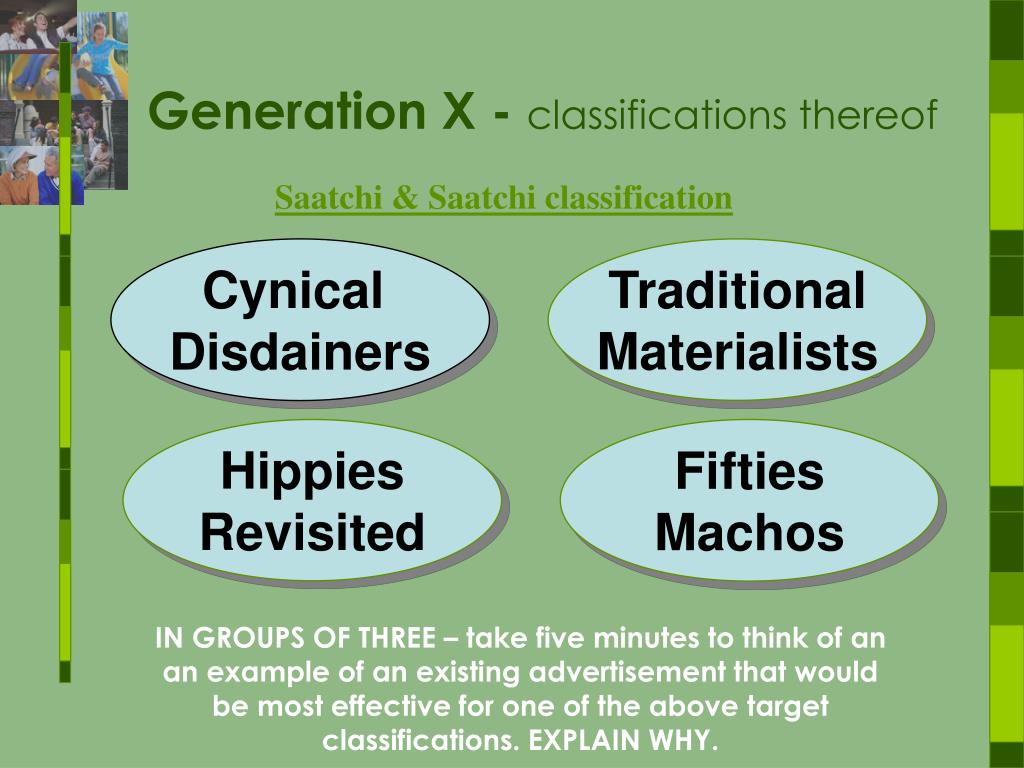 Generation X - classifications thereof

Saatchi & Saatchi classification

Cynical Disdainers

Traditional Materialists

Hippies Revisited

Fifties Machos

IN GROUPS OF THREE – take five minutes to think of an an example of an existing advertisement that would be most effective for one of the above target classifications. EXPLAIN WHY.